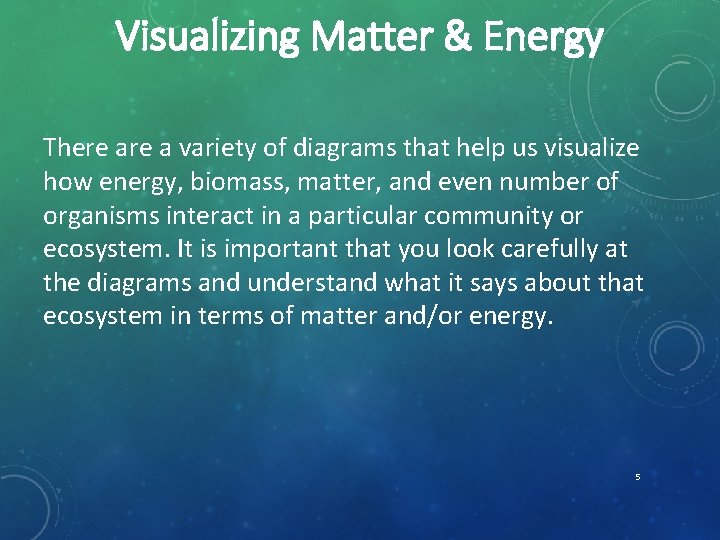 Visualizing Matter & Energy

There are a variety of diagrams that help us visualize how energy, biomass, matter, and even number of organisms interact in a particular community or ecosystem. It is important that you look carefully at the diagrams and understand what it says about that ecosystem in terms of matter and/or energy.

5